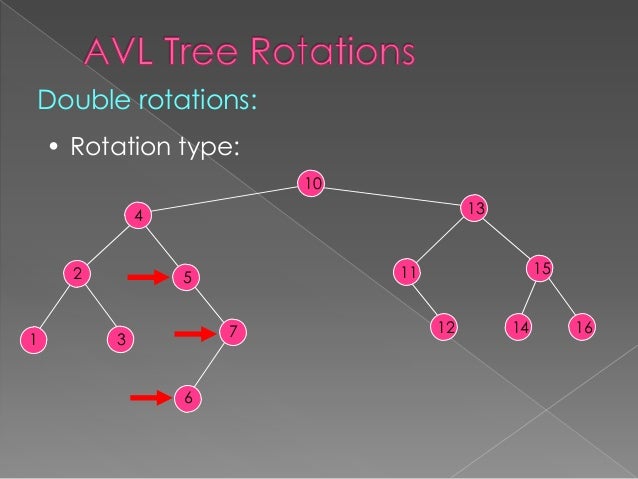 AVL Tree Rotations

Double rotations:

• Rotation type:

10

4

13

2

5

11

15

1

3

7

12

14

16

6